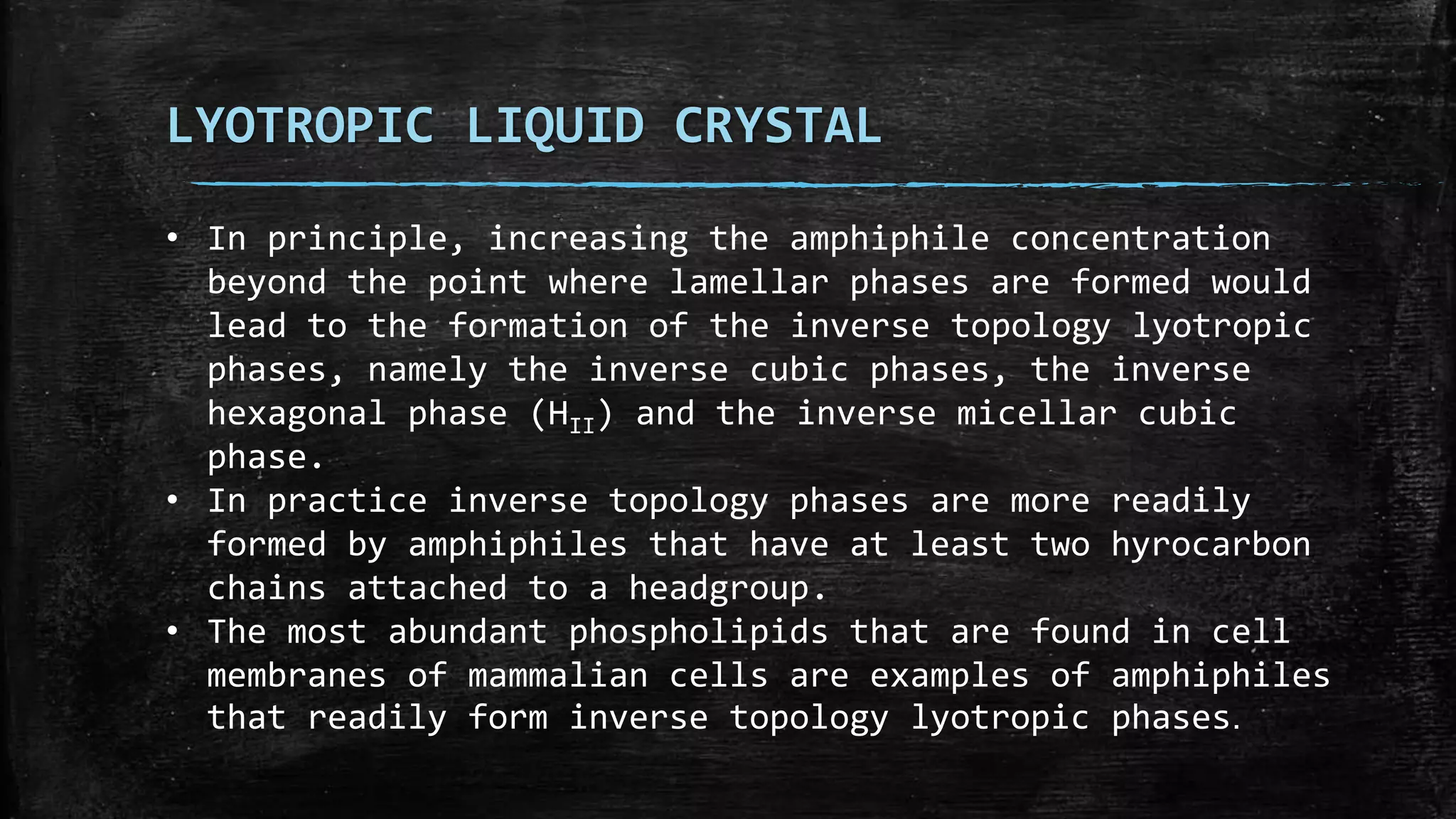 LYOTROPIC LIQUID CRYSTAL

• In principle, increasing the amphiphile concentration beyond the point where lamellar phases are formed would lead to the formation of the inverse topology lyotropic phases, namely the inverse cubic phases, the inverse hexagonal phase ($H_{II}$) and the inverse micellar cubic phase.
• In practice inverse topology phases are more readily formed by amphiphiles that have at least two hyrocarbon chains attached to a headgroup.
• The most abundant phospholipids that are found in cell membranes of mammalian cells are examples of amphiphiles that readily form inverse topology lyotropic phases.